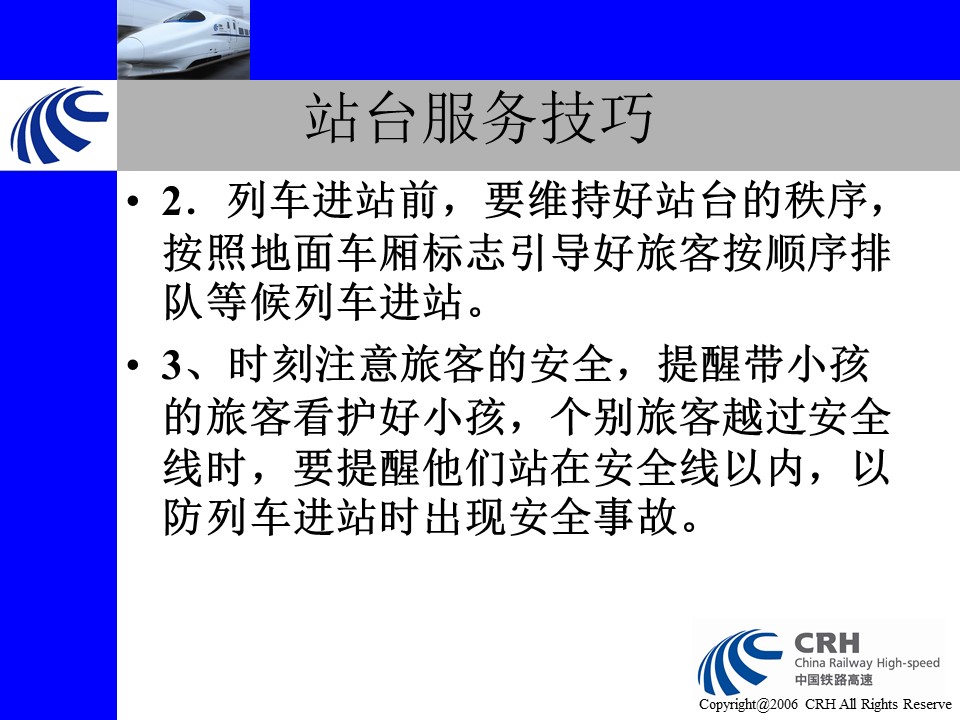 站台服务技巧

• 2．列车进站前，要维持好站台的秩序，按照地面车厢标志引导好旅客按顺序排队等候列车进站。

• 3、时刻注意旅客的安全，提醒带小孩的旅客看护好小孩，个别旅客越过安全线时，要提醒他们站在安全线以内，以防列车进站时出现安全事故。

CRH
China Railway High-speed
中国铁路高速

Copyright@2006 CRH All Rights Reserve